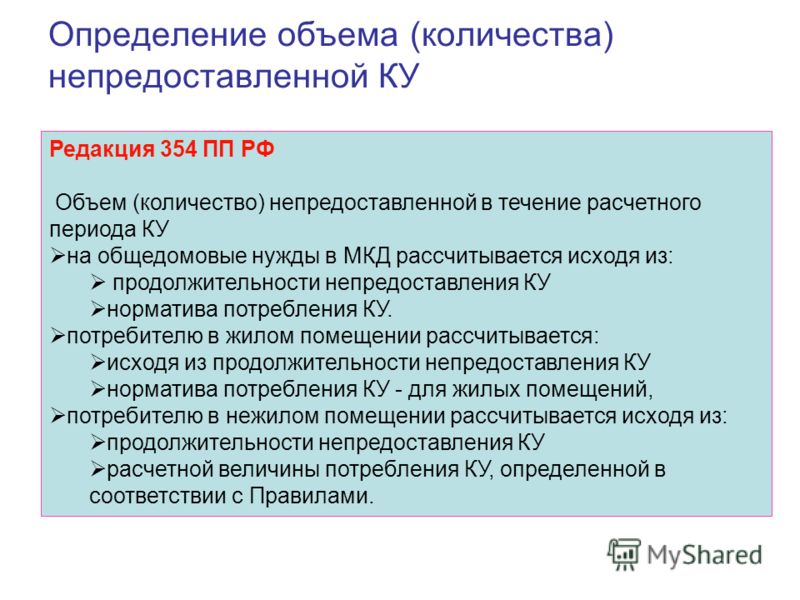 Определение объема (количества) непредоставленной КУ

Редакция 354 ПП РФ

Объем (количество) непредоставленной в течение расчетного периода КУ
➢на общедомовые нужды в МКД рассчитывается исходя из:
➢ продолжительности непредоставления КУ
➢норматива потребления КУ.
➢потребителю в жилом помещении рассчитывается:
➢исходя из продолжительности непредоставления КУ
➢норматива потребления КУ - для жилых помещений,
➢потребителю в нежилом помещении рассчитывается исходя из:
➢продолжительности непредоставления КУ
➢расчетной величины потребления КУ, определенной в соответствии с Правилами.

MyShared